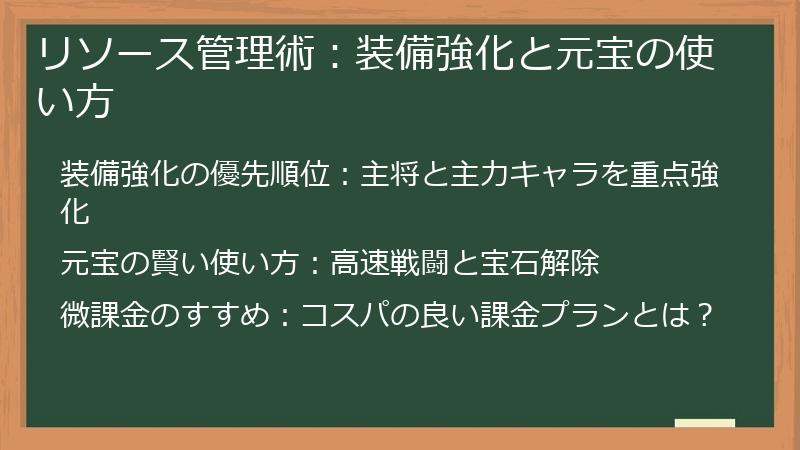 リソース管理術：装備強化と元宝の使い方

装備強化の優先順位：主将と主力キャラを重点強化

元宝の賢い使い方：高速戦闘と宝石解除

微課金のすすめ：コスパの良い課金プランとは？